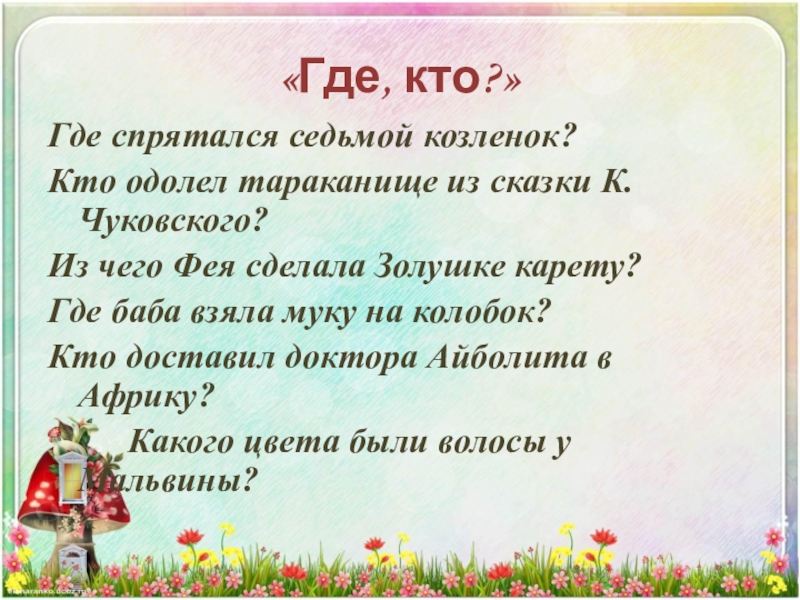 «Где, кто?»

Где спрятался седьмой козленок?

Кто одолел тараканище из сказки К. Чуковского?

Из чего Фея сделала Золушке карету?

Где баба взяла муку на колобок?

Кто доставил доктора Айболита в Африку?

Какого цвета были волосы у Мальвины?